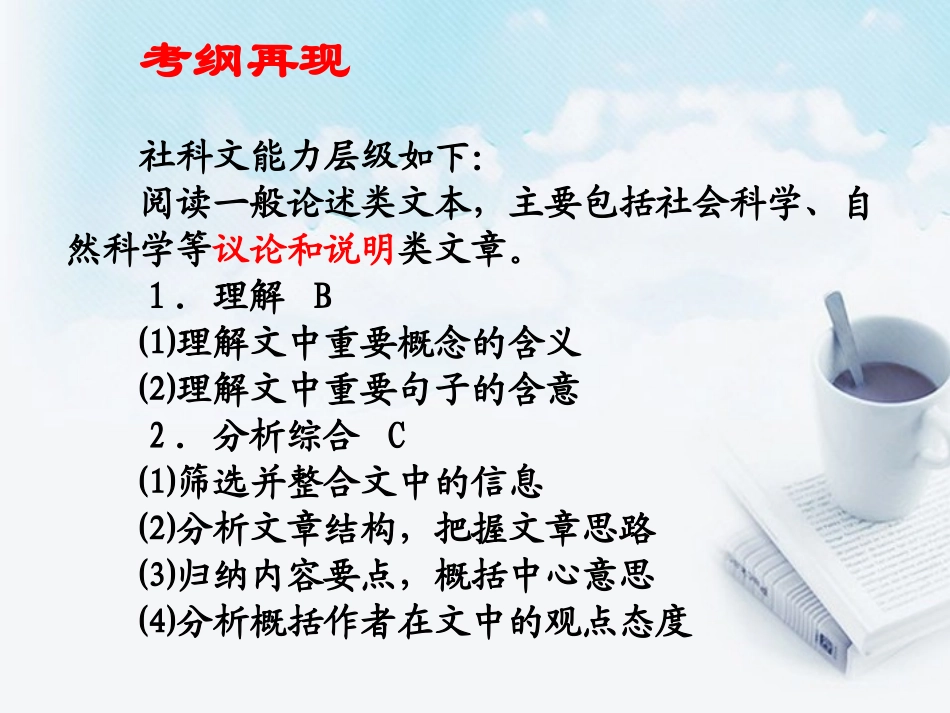 考纲再现

社科文能力层级如下:

阅读一般论述类文本，主要包括社会科学、自然科学等议论和说明类文章。

1．理解 B

(1)理解文中重要概念的含义

(2)理解文中重要句子的含意

2．分析综合 C

(1)筛选并整合文中的信息

(2)分析文章结构，把握文章思路

(3)归纳内容要点，概括中心意思

(4)分析概括作者在文中的观点态度